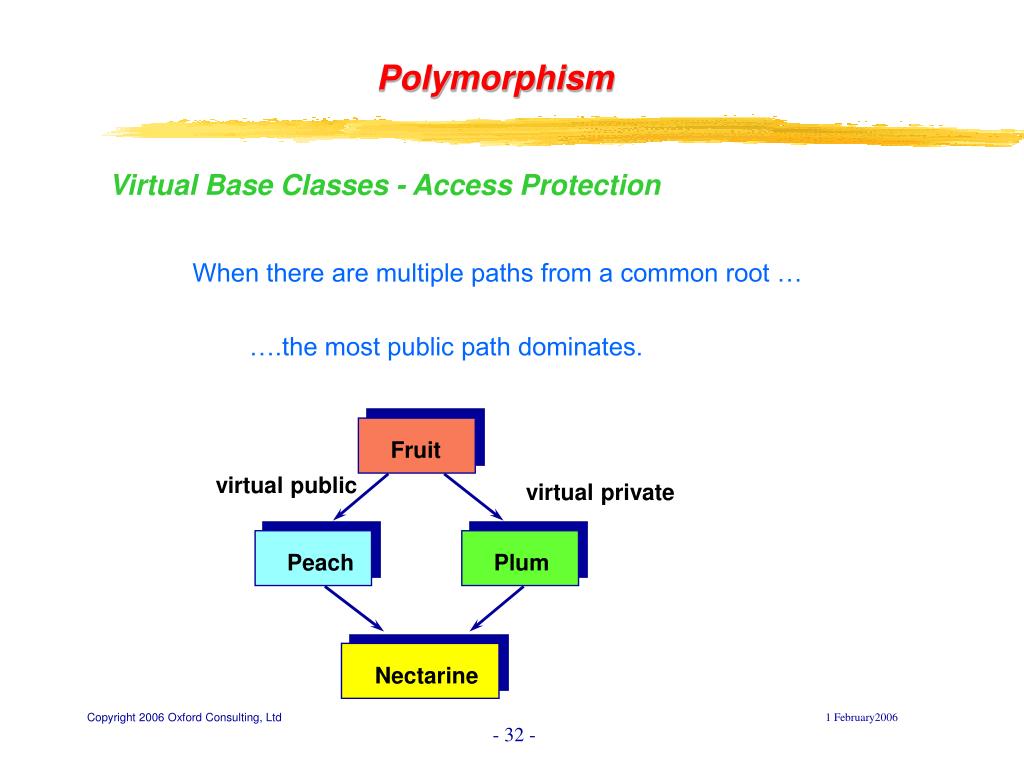 Polymorphism

Virtual Base Classes - Access Protection

When there are multiple paths from a common root …

….the most public path dominates.

Fruit

virtual public

virtual private

Peach

Plum

Nectarine

Copyright 2006 Oxford Consulting, Ltd

1 February2006

- 32 -